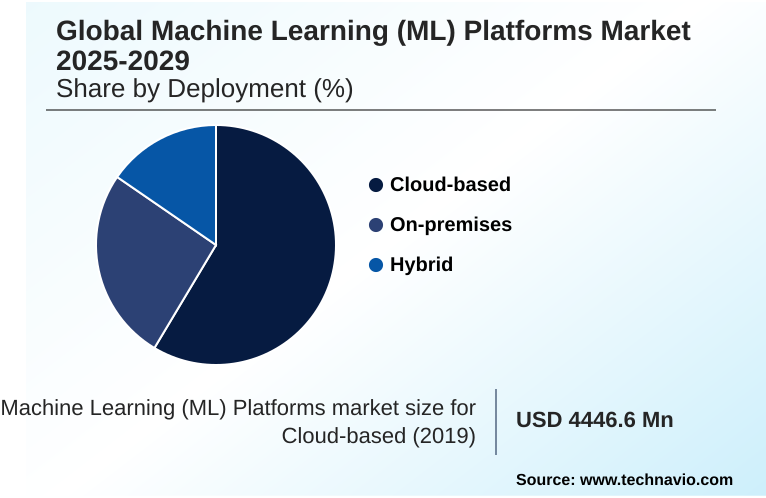 Global Machine Learning (ML) Platforms Market 2025-2029
Share by Deployment (%)

Cloud-based
On-premises
Hybrid

Machine Learning (ML) Platforms market size for Cloud-based (2019)

USD 4446.6 Mn

Source: www.technavio.com